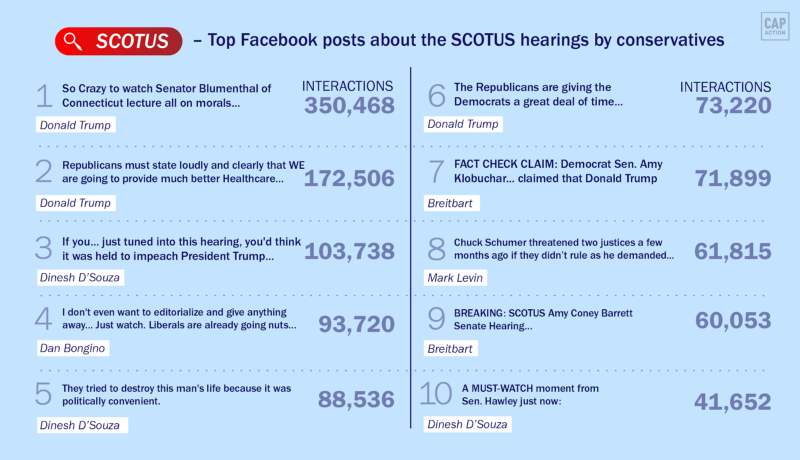 SCOTUS – Top Facebook posts about the SCOTUS hearings by conservatives

CAP ACTION

1 So Crazy to watch Senator Blumenthal of Connecticut lecture all on morals...
INTERACTIONS 350,468
Donald Trump

2 Republicans must state loudly and clearly that WE are going to provide much better Healthcare...
172,506
Donald Trump

3 If you... just tuned into this hearing, you'd think it was held to impeach President Trump...
103,738
Dinesh D'Souza

4 I don't even want to editorialize and give anything away... Just watch. Liberals are already going nuts...
93,720
Dan Bongino

5 They tried to destroy this man's life because it was politically convenient.
88,536
Dinesh D'Souza

6 The Republicans are giving the Democrats a great deal of time...
INTERACTIONS 73,220
Donald Trump

7 FACT CHECK CLAIM: Democrat Sen. Amy Klobuchar... claimed that Donald Trump
71,899
Breitbart

8 Chuck Schumer threatened two justices a few months ago if they didn't rule as he demanded...
61,815
Mark Levin

9 BREAKING: SCOTUS Amy Coney Barrett Senate Hearing...
60,053
Breitbart

10 A MUST-WATCH moment from Sen. Hawley just now:
41,652
Dinesh D'Souza